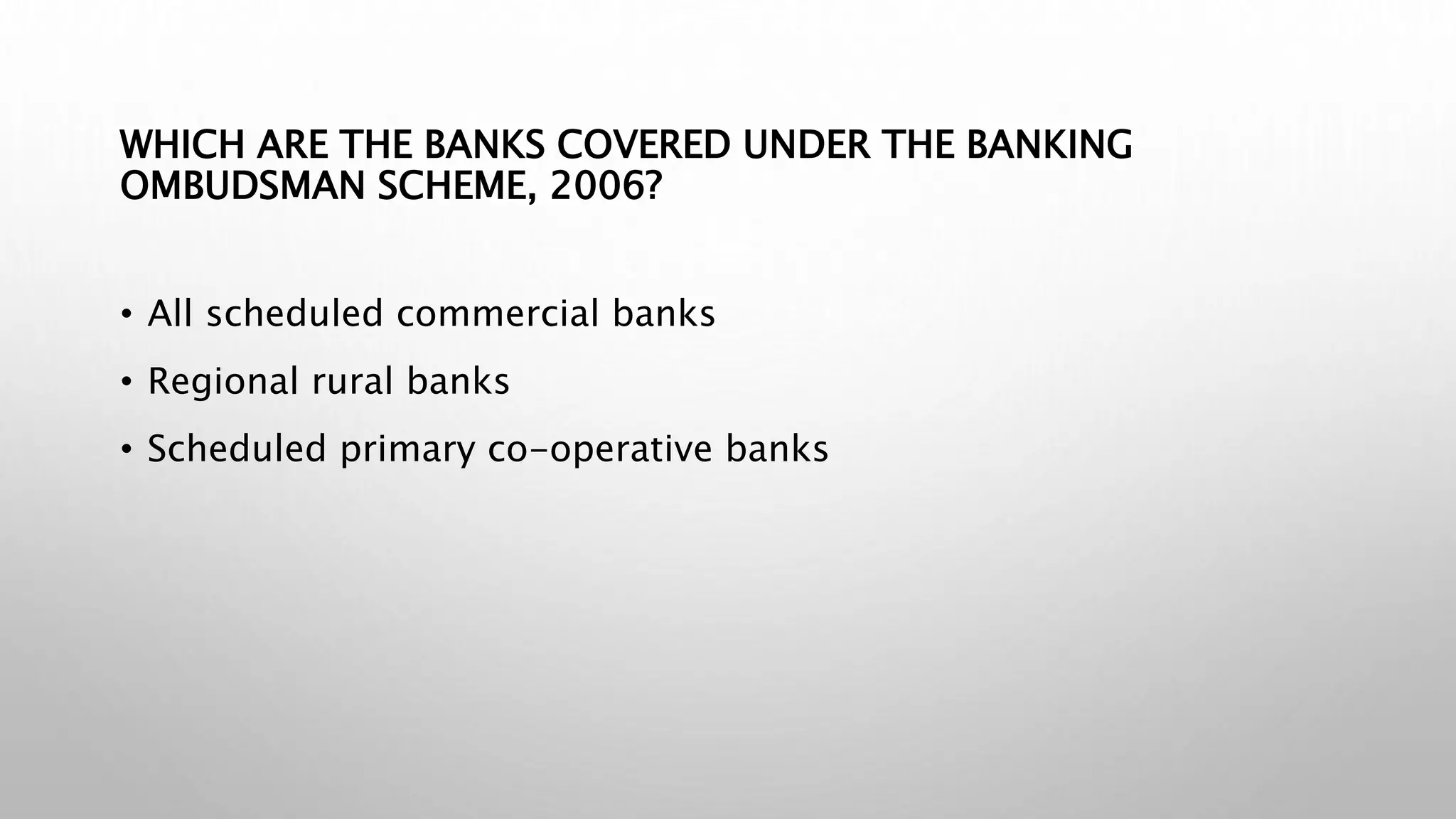 WHICH ARE THE BANKS COVERED UNDER THE BANKING OMBUDSMAN SCHEME, 2006?

• All scheduled commercial banks
• Regional rural banks
• Scheduled primary co-operative banks